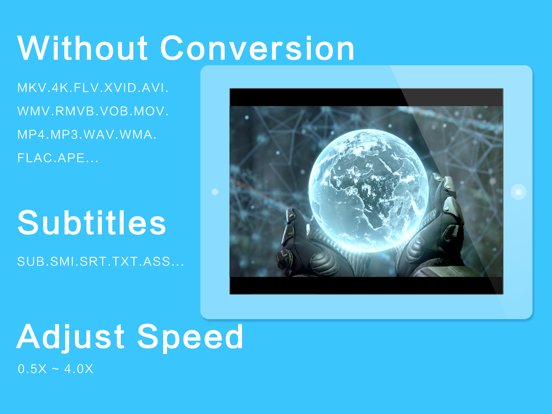 Without Conversion

MKV.4K.FLV.XVID.AVI.
WMV.RMVB.VOB.MOV.
MP4.MP3.WAV.WMA.
FLAC.APE...

Subtitles

SUB.SMI.SRT.TXT.ASS...

Adjust Speed

0.5X ~ 4.0X